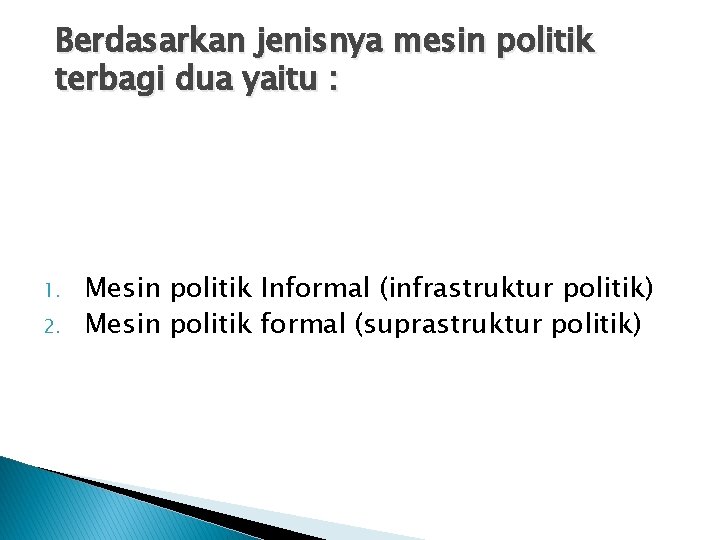 Berdasarkan jenisnya mesin politik terbagi dua yaitu :

1. Mesin politik Informal (infrastruktur politik)
2. Mesin politik formal (suprastruktur politik)